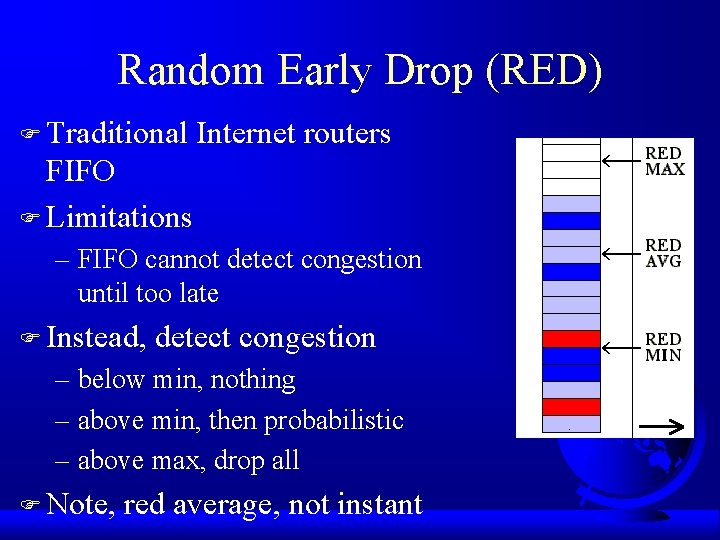 Random Early Drop (RED)

Traditional Internet routers FIFO

Limitations

– FIFO cannot detect congestion until too late

Instead, detect congestion

– below min, nothing

– above min, then probabilistic

– above max, drop all

Note, red average, not instant

RED MAX

RED AVG

RED MIN